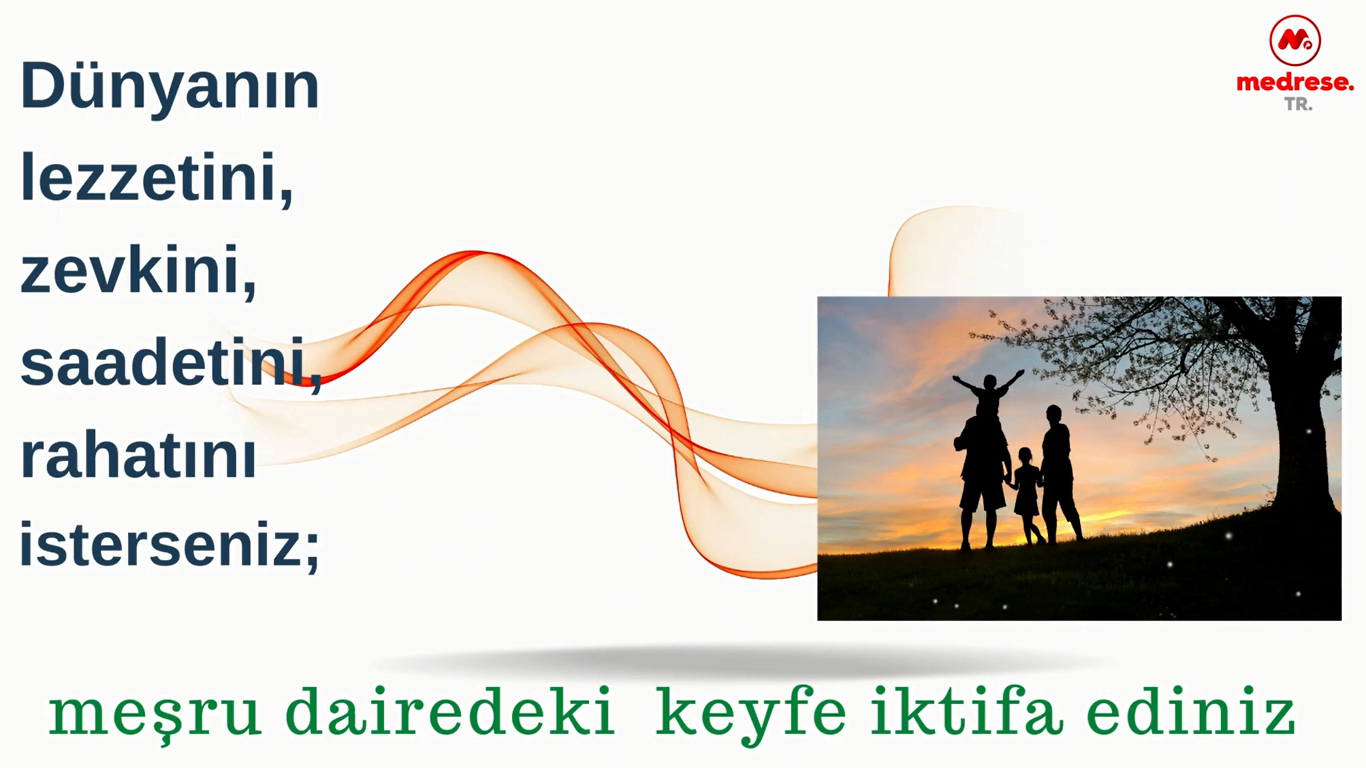 Dünyanın lezzetini, zevkini, saadetini, rahatını isterseniz;

medrese.
TR.

meşru dairedeki keyfe iktifa ediniz